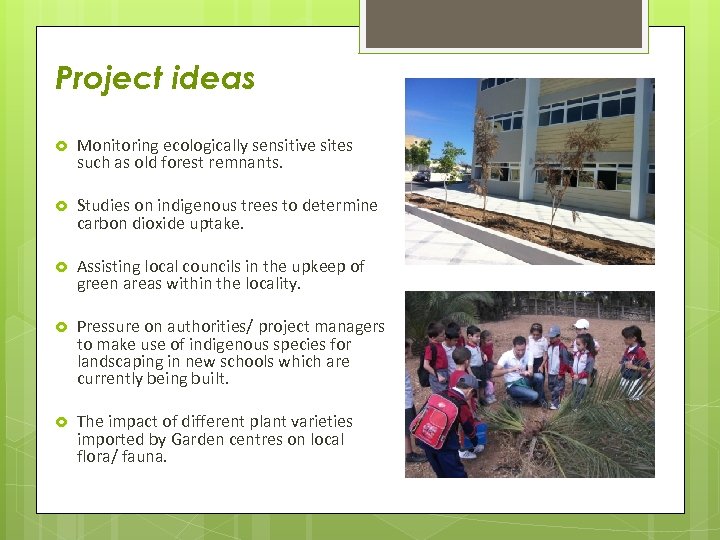 Project ideas

Monitoring ecologically sensitive sites such as old forest remnants.

Studies on indigenous trees to determine carbon dioxide uptake.

Assisting local councils in the upkeep of green areas within the locality.

Pressure on authorities/ project managers to make use of indigenous species for landscaping in new schools which are currently being built.

The impact of different plant varieties imported by Garden centres on local flora/ fauna.